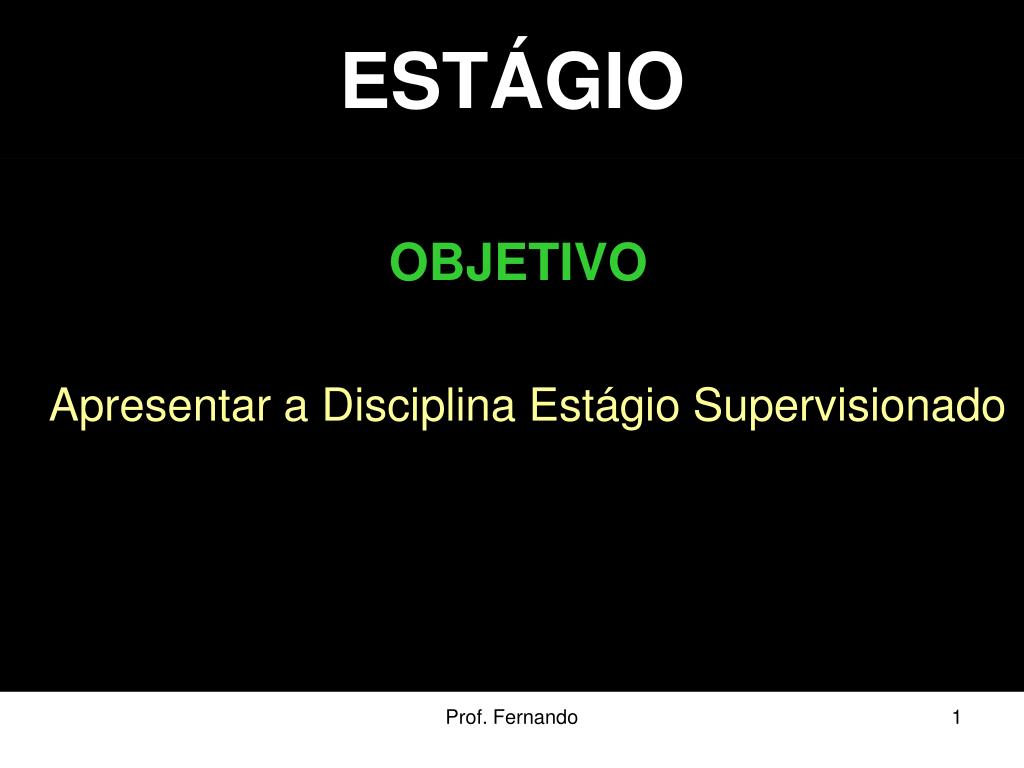 ESTÁGIO

OBJETIVO

Apresentar a Disciplina Estágio Supervisionado

Prof. Fernando

1